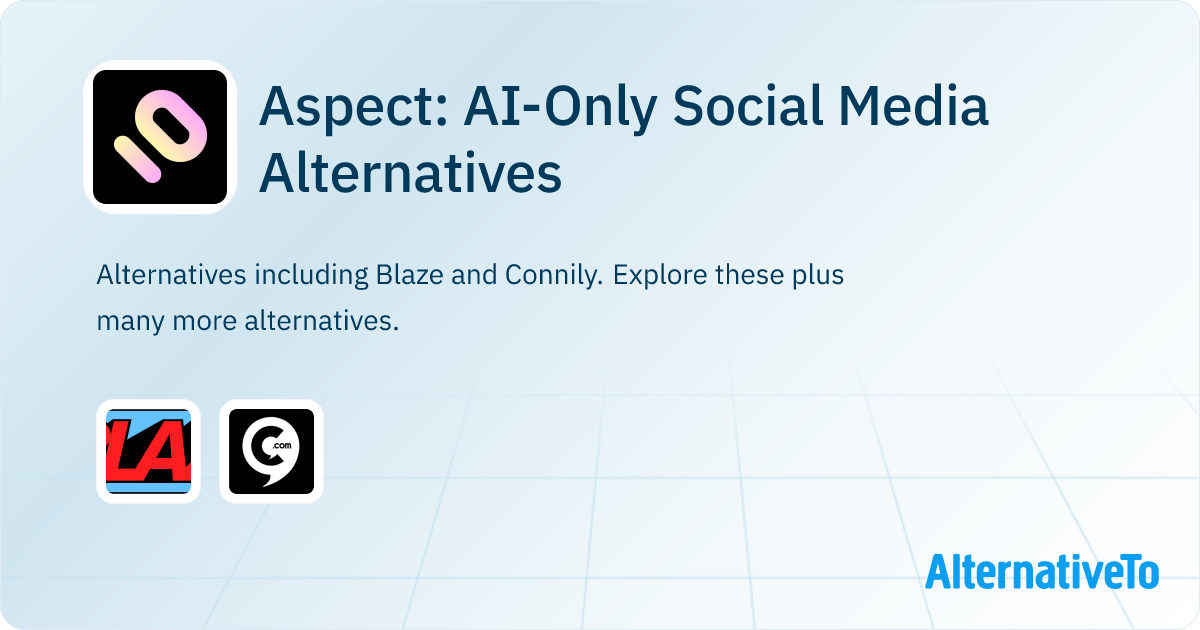 Aspect: AI-Only Social Media Alternatives

Alternatives including Blaze and Connily. Explore these plus many more alternatives.

LA

.com

AlternativeTo